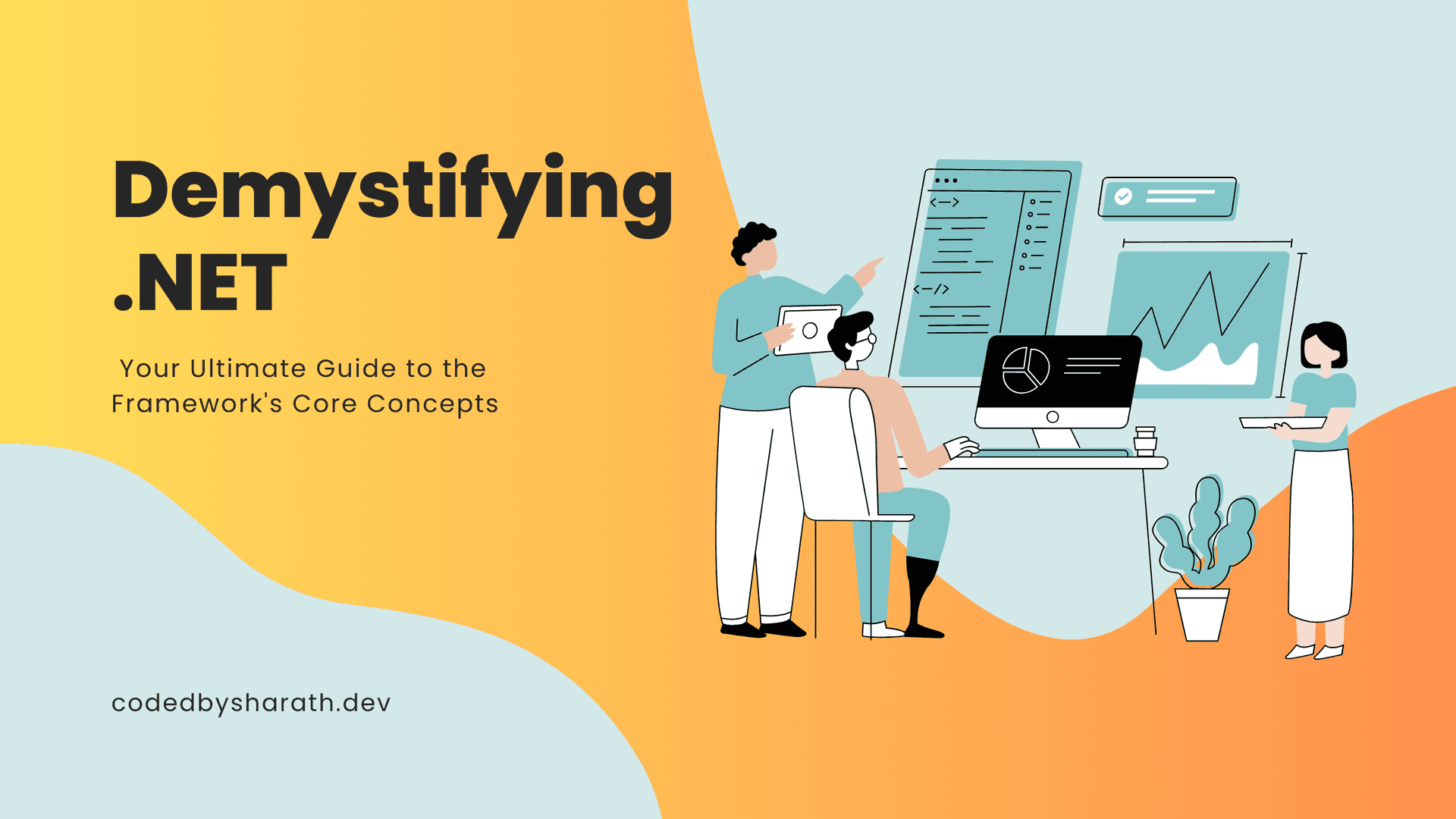 Demystifying .NET

Your Ultimate Guide to the Framework's Core Concepts

codedbysharath.dev